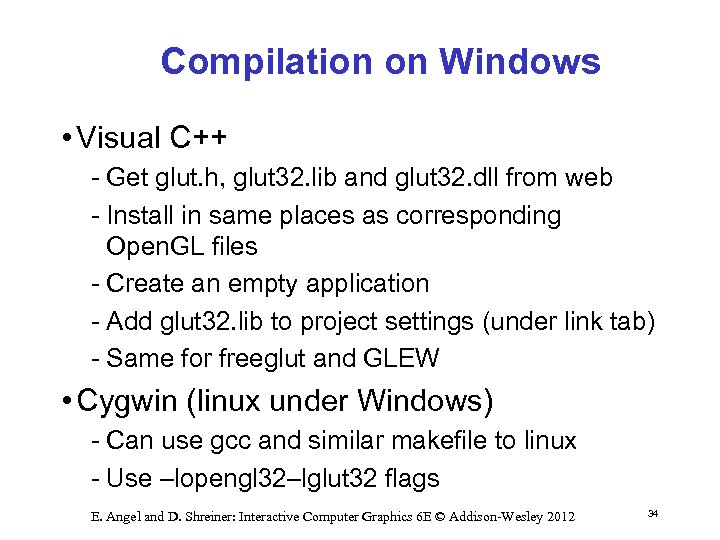 Compilation on Windows

• Visual C++

- Get glut.h, glut32.lib and glut32.dll from web
- Install in same places as corresponding OpenGL files
- Create an empty application
- Add glut32.lib to project settings (under link tab)
- Same for freeglut and GLEW

• Cygwin (linux under Windows)

- Can use gcc and similar makefile to linux
- Use –lopengl32–lglut32 flags

E. Angel and D. Shreiner: Interactive Computer Graphics 6E © Addison-Wesley 2012

34